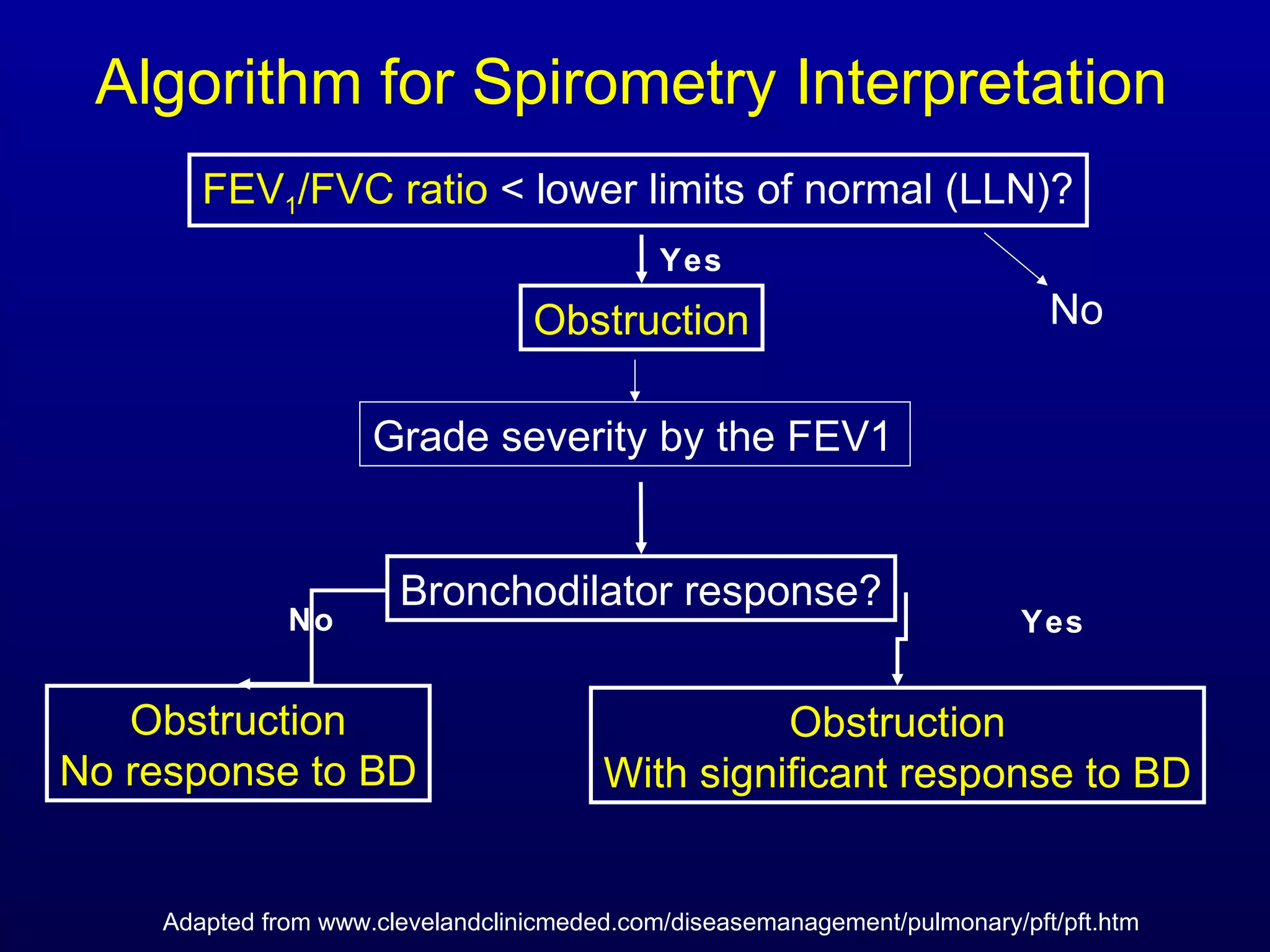 Algorithm for Spirometry Interpretation

$FEV_1$/FVC ratio < lower limits of normal (LLN)?

Yes

No

Obstruction

Grade severity by the FEV1

Bronchodilator response?

No

Yes

Obstruction
No response to BD

Obstruction
With significant response to BD

Adapted from www.clevelandclinicmeded.com/diseasemanagement/pulmonary/pft/pft.htm